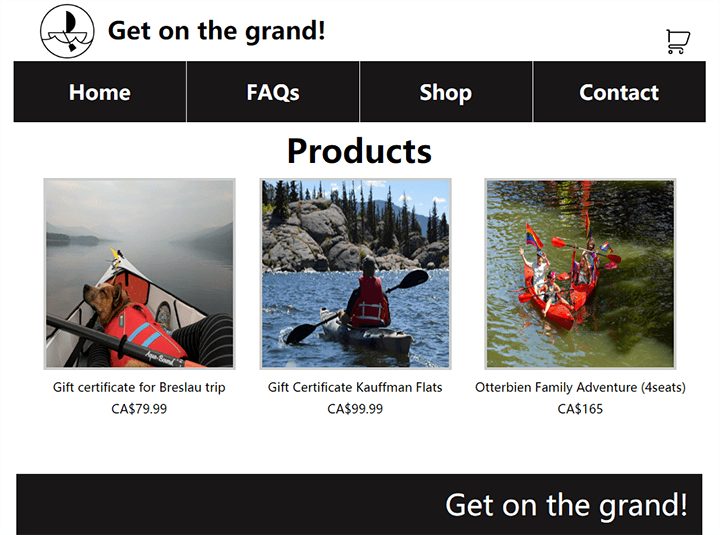 Get on the grand!

Home
FAQs
Shop
Contact

Products

Aqua-Bound

Gift certificate for Breslau trip
CA$79.99

Gift Certificate Kauffman Flats
CA$99.99

Otterbien Family Adventure (4seats)
CA$165

Get on the grand!